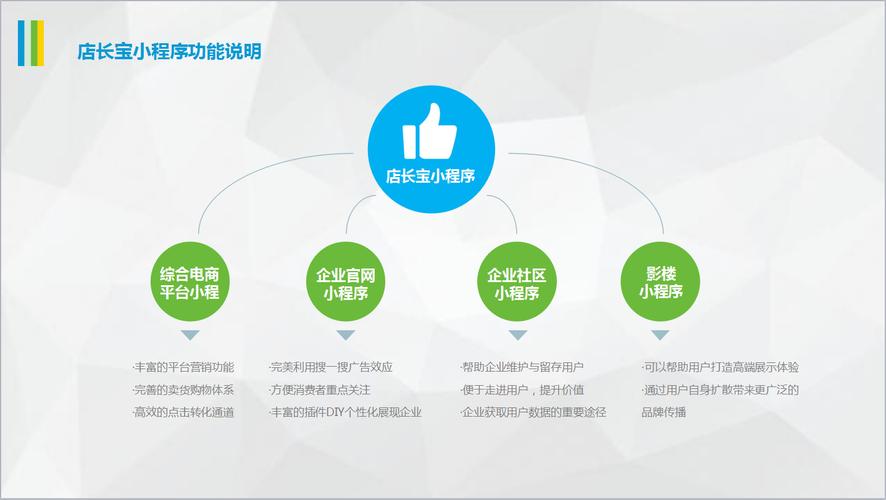 店长宝小程序功能说明

店长宝小程序

综合电商平台小程

·丰富的平台营销功能
·完善的卖货购物体系
·高效的点击转化通道

企业官网小程序

·完美利用搜一搜广告效应
·方便消费者重点关注
·丰富的插件DIY个性化展现企业

企业社区小程序

·帮助企业维护与留存用户
·便于走进用户，提升价值
·企业获取用户数据的重要途径

影楼小程序

·可以帮助用户打造高端展示体验
·通过用户自身扩散带来更广泛的品牌传播